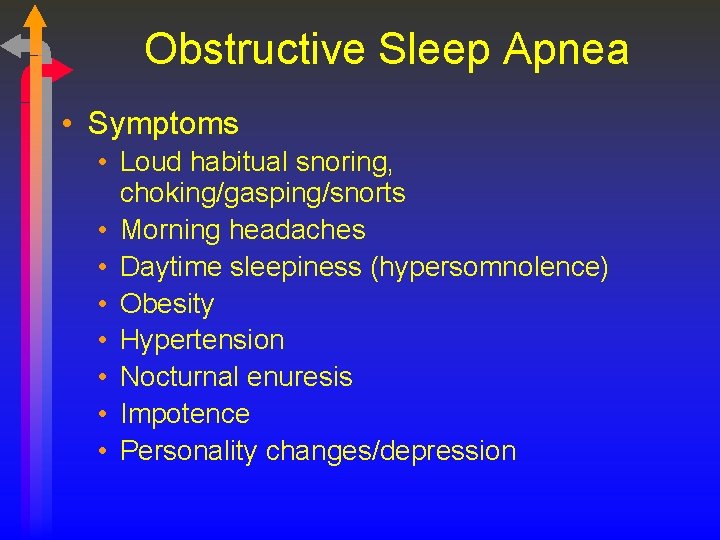 Obstructive Sleep Apnea

• Symptoms
• Loud habitual snoring, choking/gasping/snorts
• Morning headaches
• Daytime sleepiness (hypersomnolence)
• Obesity
• Hypertension
• Nocturnal enuresis
• Impotence
• Personality changes/depression